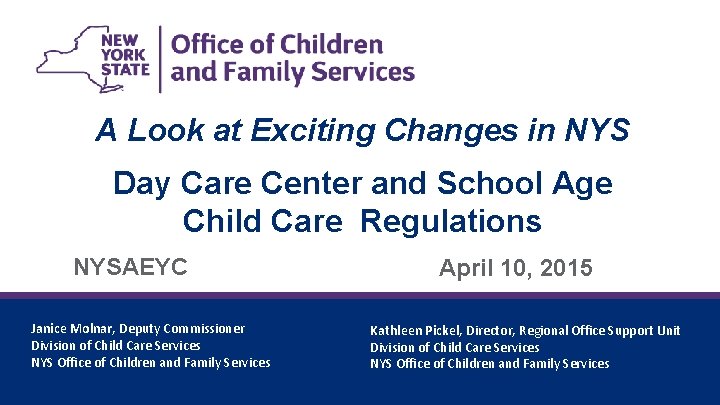 NEW YORK STATE | Office of Children and Family Services

A Look at Exciting Changes in NYS

Day Care Center and School Age Child Care Regulations

NYSAEYC

April 10, 2015

Janice Molnar, Deputy Commissioner
Division of Child Care Services
NYS Office of Children and Family Services

Kathleen Pickel, Director, Regional Office Support Unit
Division of Child Care Services
NYS Office of Children and Family Services